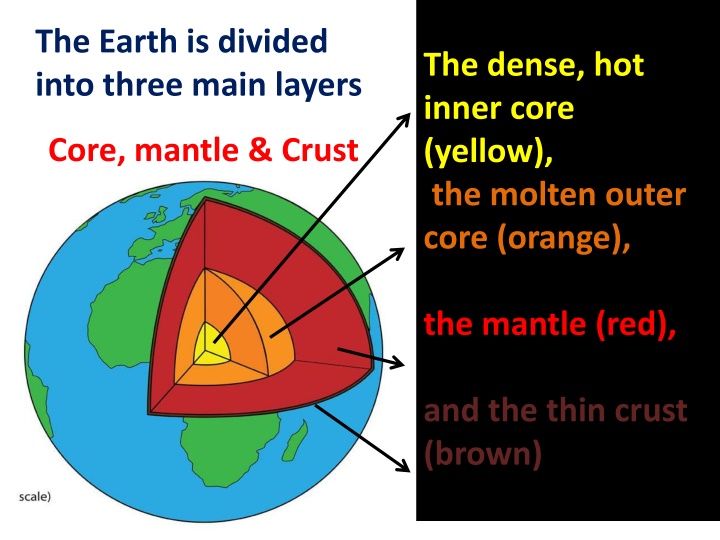 The Earth is divided into three main layers

Core, mantle & Crust

scale)

The dense, hot inner core (yellow),

the molten outer core (orange),

the mantle (red),

and the thin crust (brown)